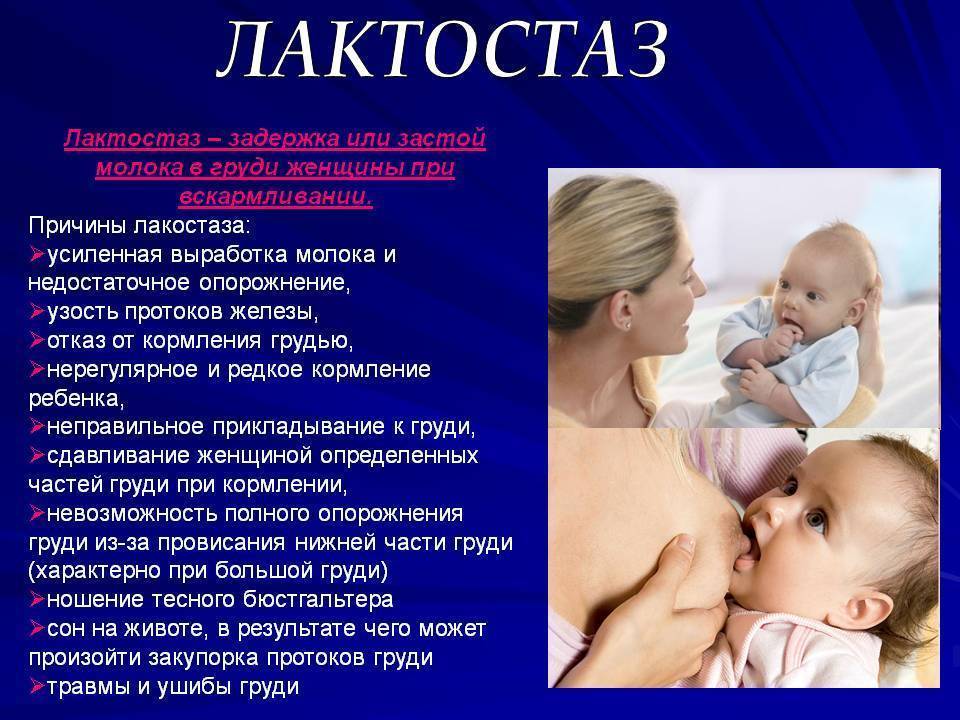 ЛАКТОСТАЗ

Лактостаз – задержка или застой молока в груди женщины при вскармливании.

Причины лакостаза:
➢усиленная выработка молока и недостаточное опорожнение,
➢узость протоков железы,
➢отказ от кормления грудью,
➢нерегулярное и редкое кормление ребенка,
➢неправильное прикладывание к груди,
➢сдавливание женщиной определенных частей груди при кормлении,
➢невозможность полного опорожнения груди из-за провисания нижней части груди (характерно при большой груди)
➢ношение тесного бюстгальтера
➢сон на животе, в результате чего может произойти закупорка протоков груди
➢травмы и ушибы груди